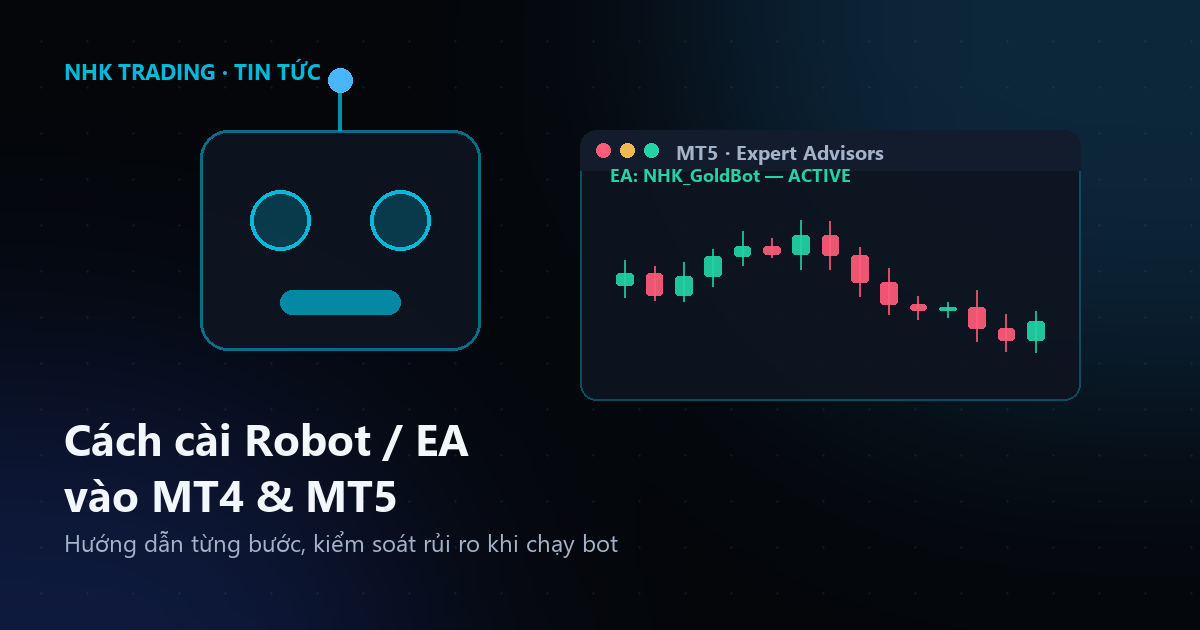 NHK TRADING · TIN TỨC

MT5 · Expert Advisors

EA: NHK_GoldBot — ACTIVE

Cách cài Robot / EA vào MT4 & MT5

Hướng dẫn từng bước, kiểm soát rủi ro khi chạy bot